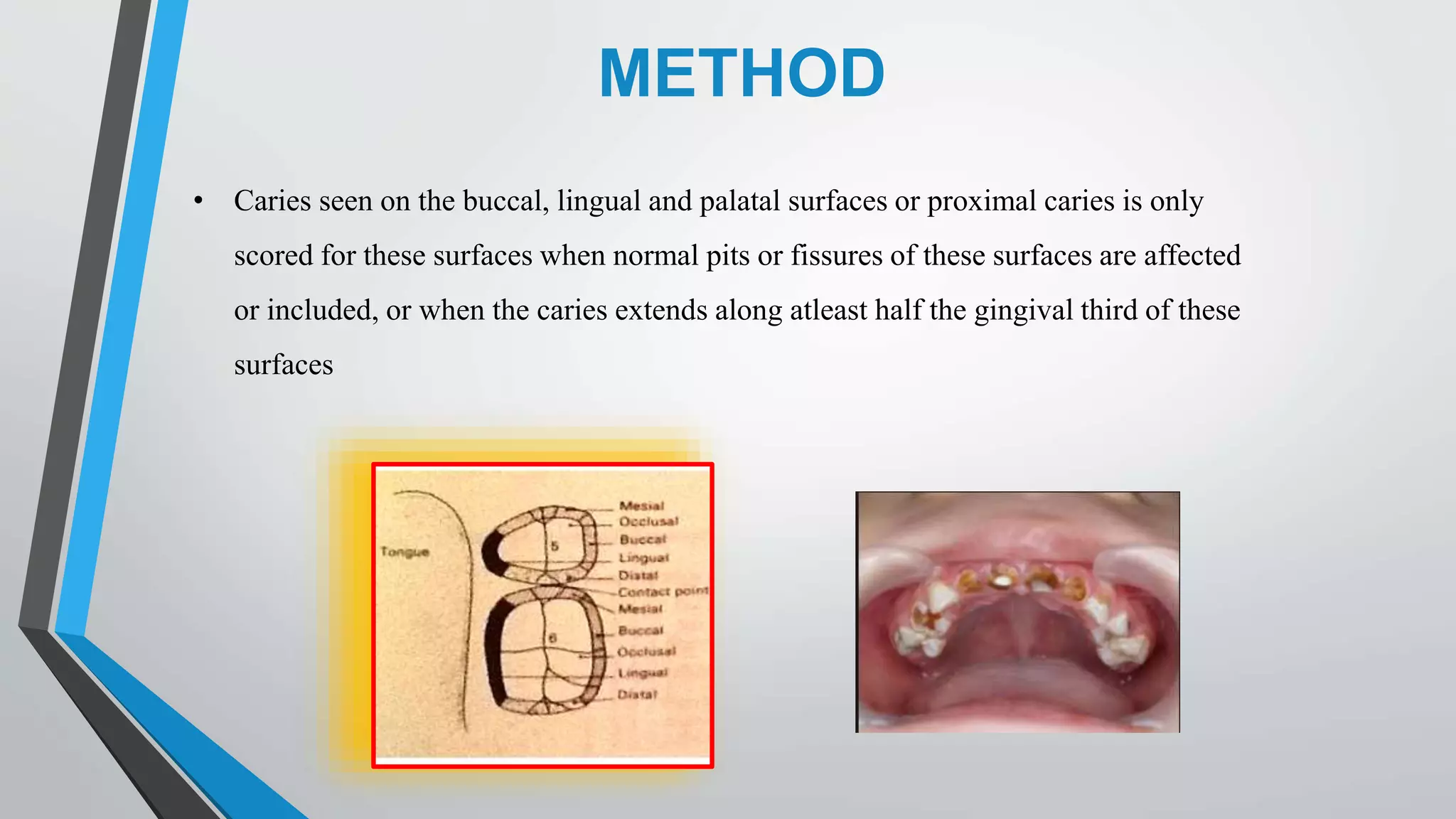 METHOD

• Caries seen on the buccal, lingual and palatal surfaces or proximal caries is only scored for these surfaces when normal pits or fissures of these surfaces are affected or included, or when the caries extends along atleast half the gingival third of these surfaces

Tongue

5

6

Mesial
Occlusal
Buccal
Lingual
Distal
Contact point
Mesial
Buccal
Occlusal
Lingual
Distal